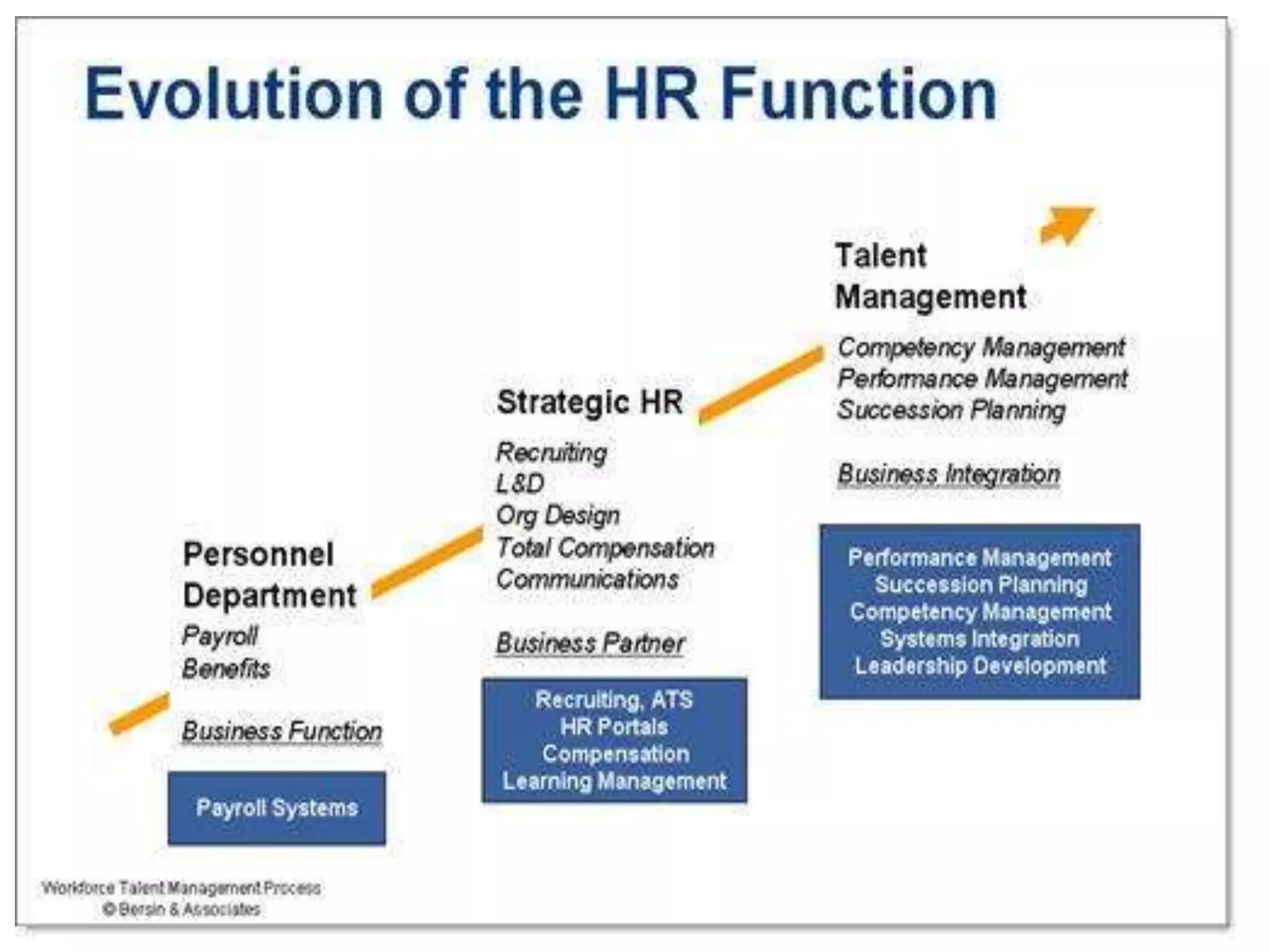 Evolution of the HR Function

Personnel Department

Payroll
Benefits

Business Function

Payroll Systems

Strategic HR

Recruiting
L&D
Org Design
Total Compensation
Communications

Business Partner

Recruiting, ATS
HR Portals
Compensation
Learning Management

Talent Management

Competency Management
Performance Management
Succession Planning

Business Integration

Performance Management
Succession Planning
Competency Management
Systems Integration
Leadership Development

Workforce Talent Management Process
© Bersin & Associates